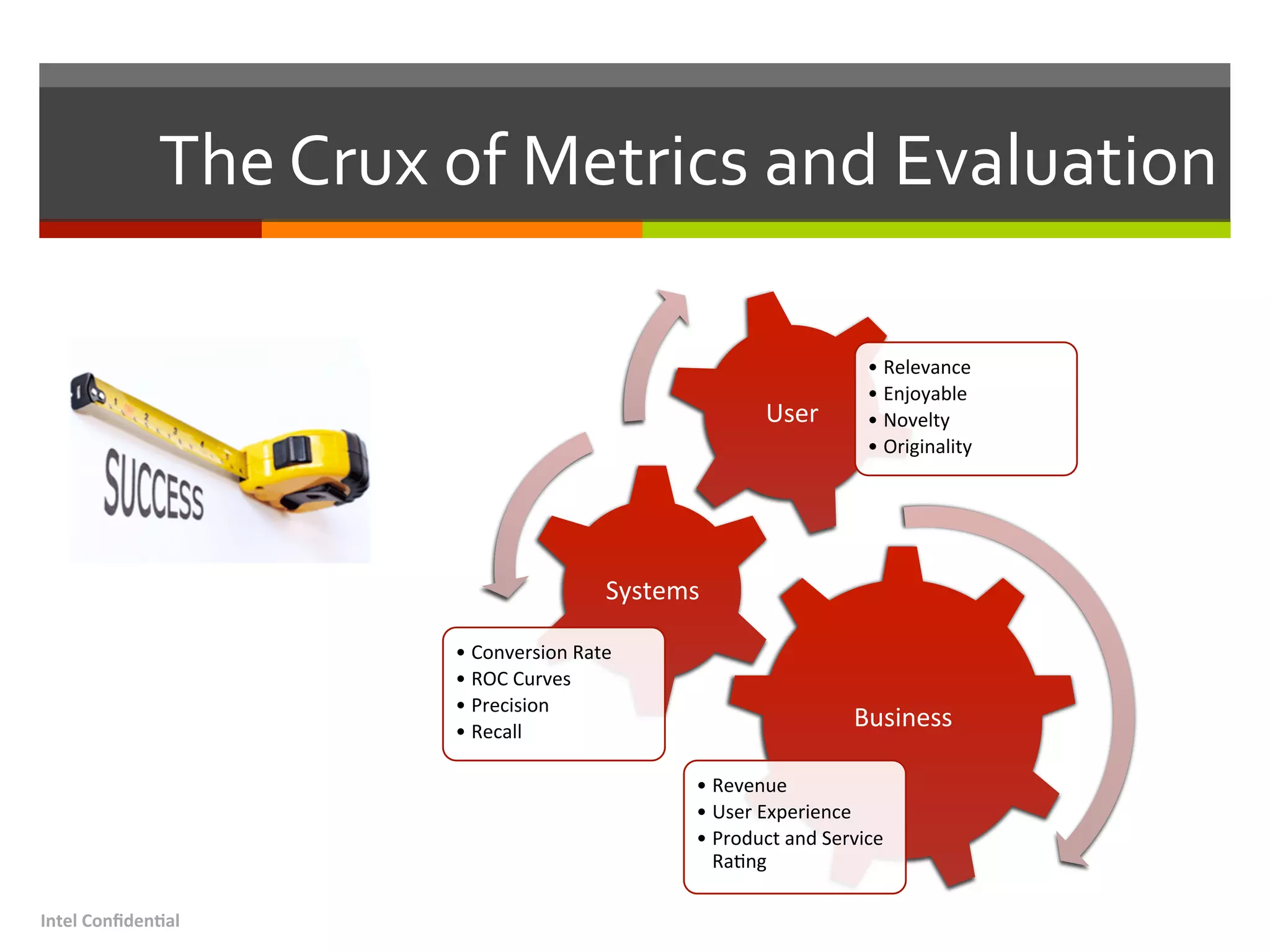 The Crux of Metrics and Evaluation

SUCCESS

User

• Relevance
• Enjoyable
• Novelty
• Originality

Systems

• Conversion Rate
• ROC Curves
• Precision
• Recall

Business

• Revenue
• User Experience
• Product and Service Rating

Intel Confidential